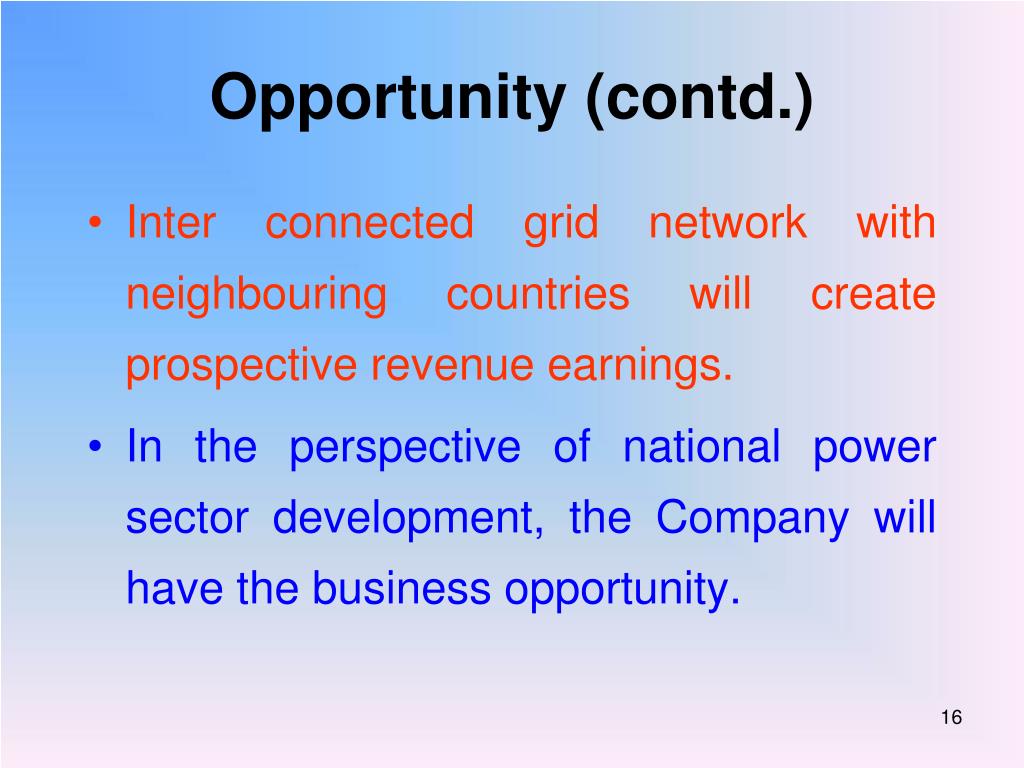 Opportunity (contd.)

• Inter connected grid network with neighbouring countries will create prospective revenue earnings.

• In the perspective of national power sector development, the Company will have the business opportunity.

16